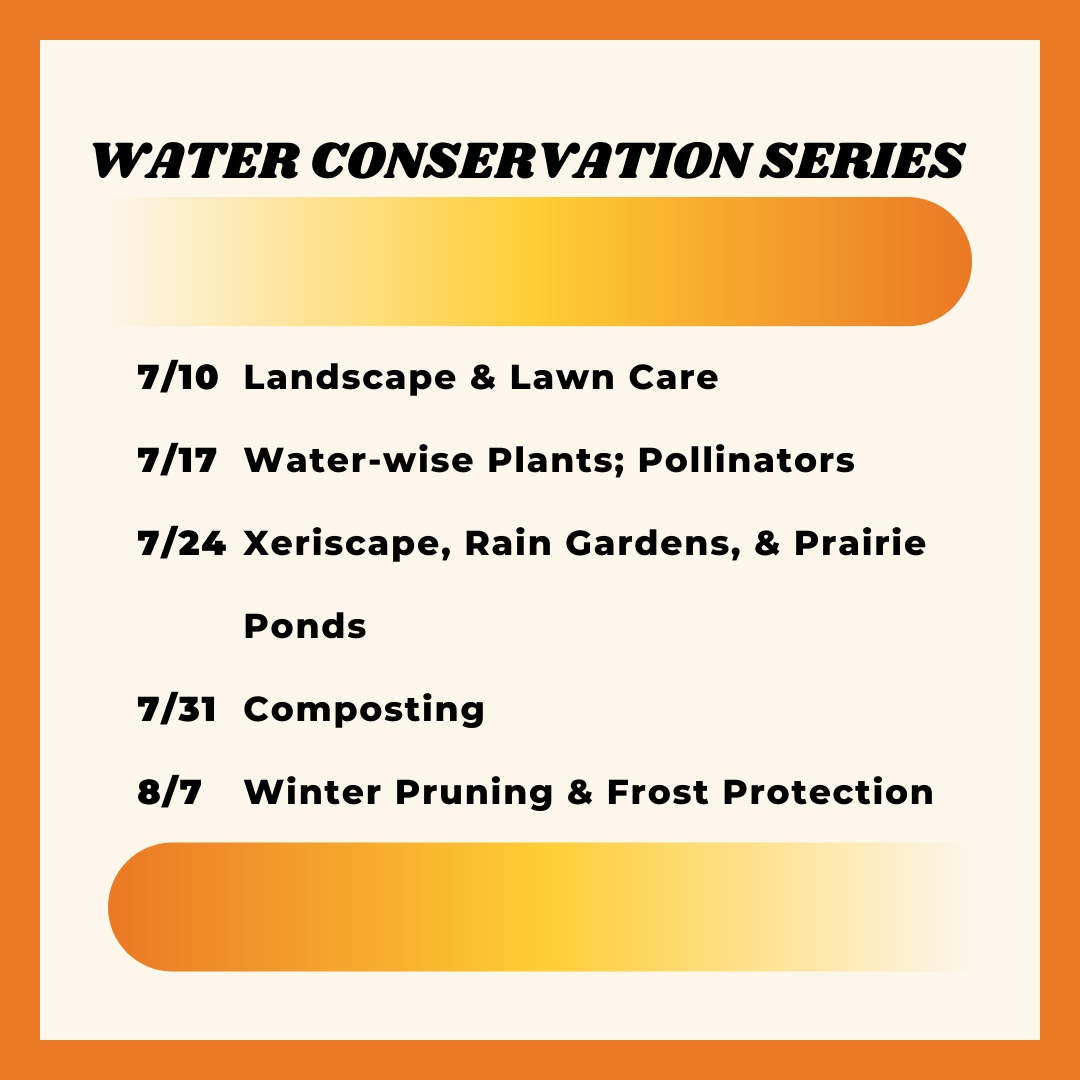 WATER CONSERVATION SERIES

7/10 Landscape & Lawn Care

7/17 Water-wise Plants; Pollinators

7/24 Xeriscape, Rain Gardens, & Prairie Ponds

7/31 Composting

8/7 Winter Pruning & Frost Protection